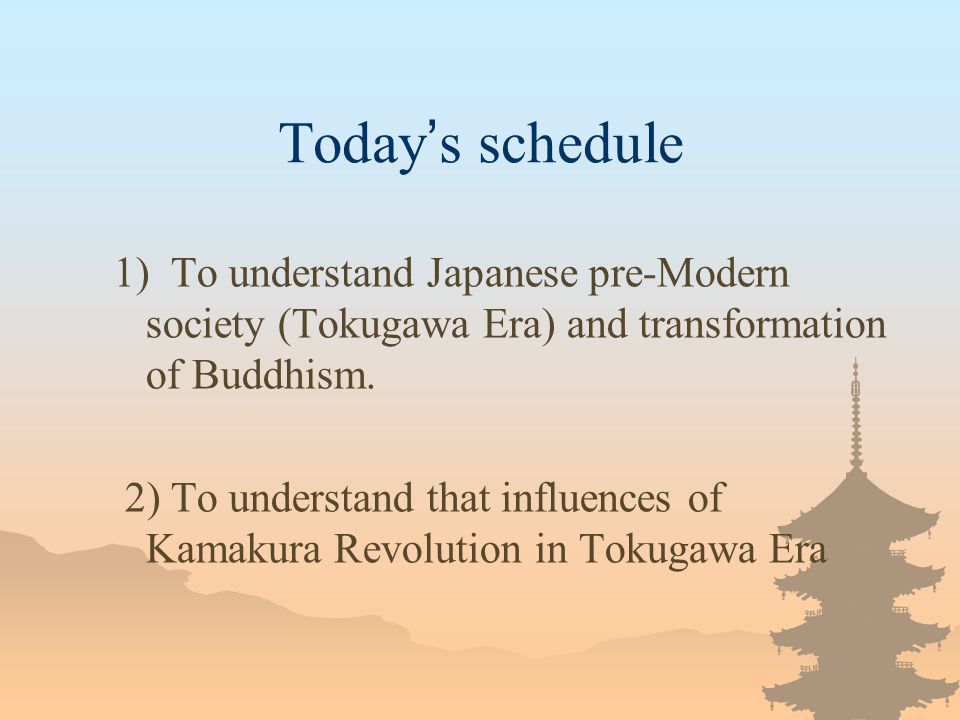 Today's schedule

1) To understand Japanese pre-Modern society (Tokugawa Era) and transformation of Buddhism.

2) To understand that influences of Kamakura Revolution in Tokugawa Era